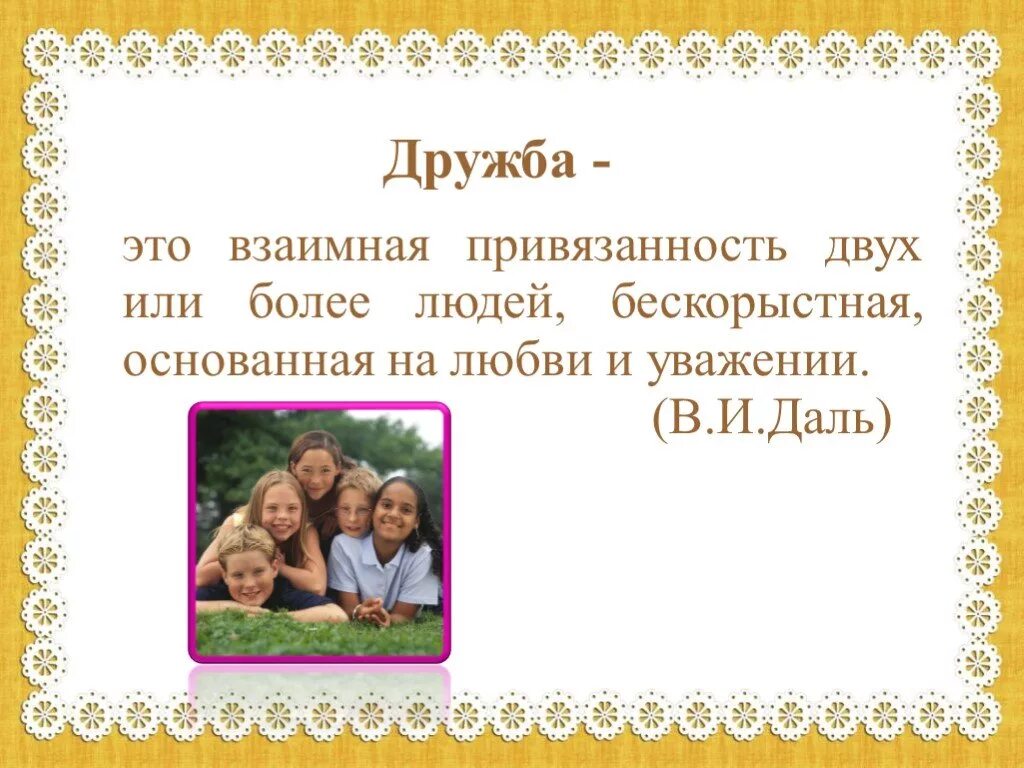 Дружба -

это взаимная привязанность двух или более людей, бескорыстная, основанная на любви и уважении.

(В.И.Даль)